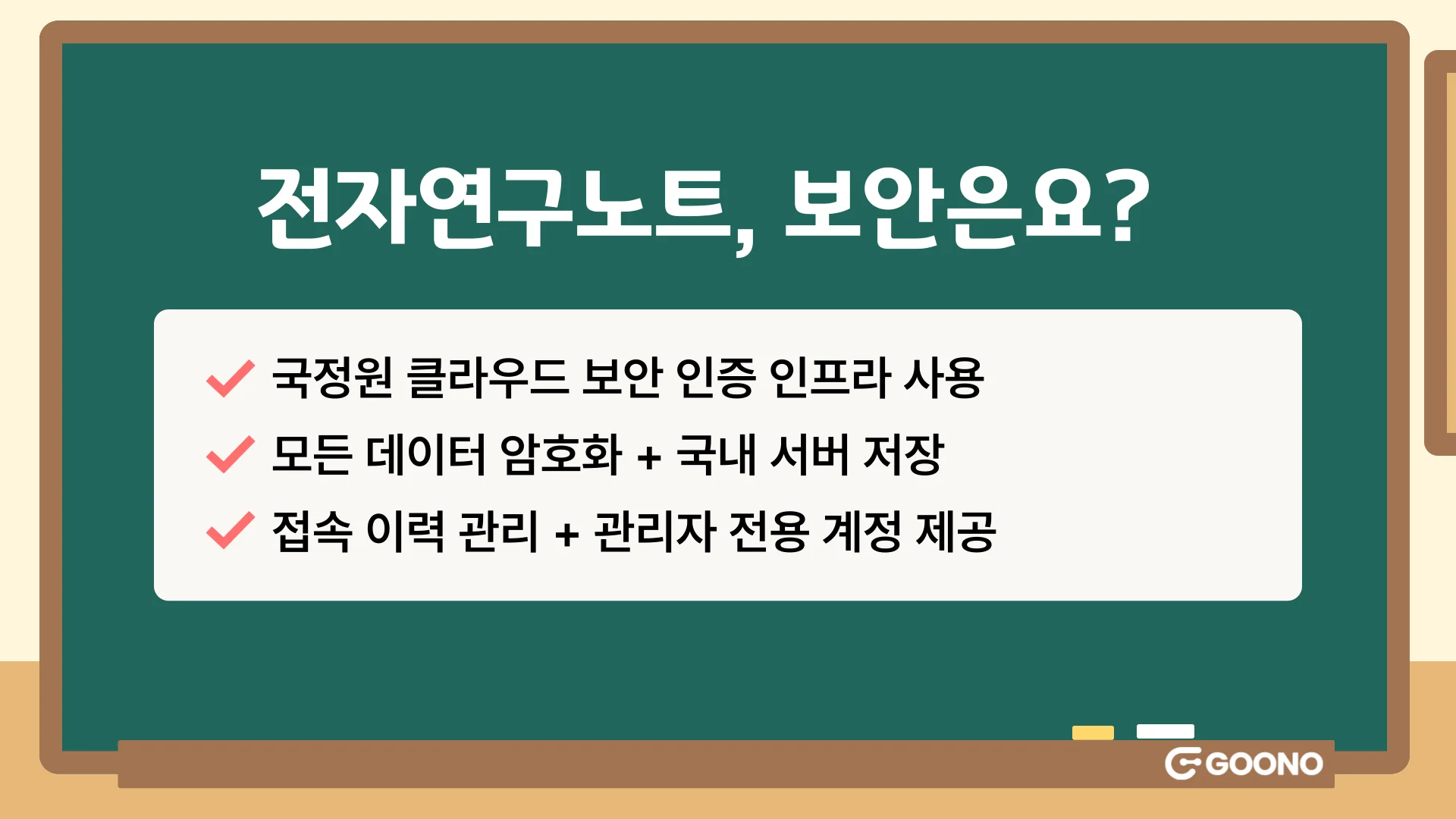 전자연구노트, 보안은요?

국정원 클라우드 보안 인증 인프라 사용

모든 데이터 암호화 + 국내 서버 저장

접속 이력 관리 + 관리자 전용 계정 제공

GOONO